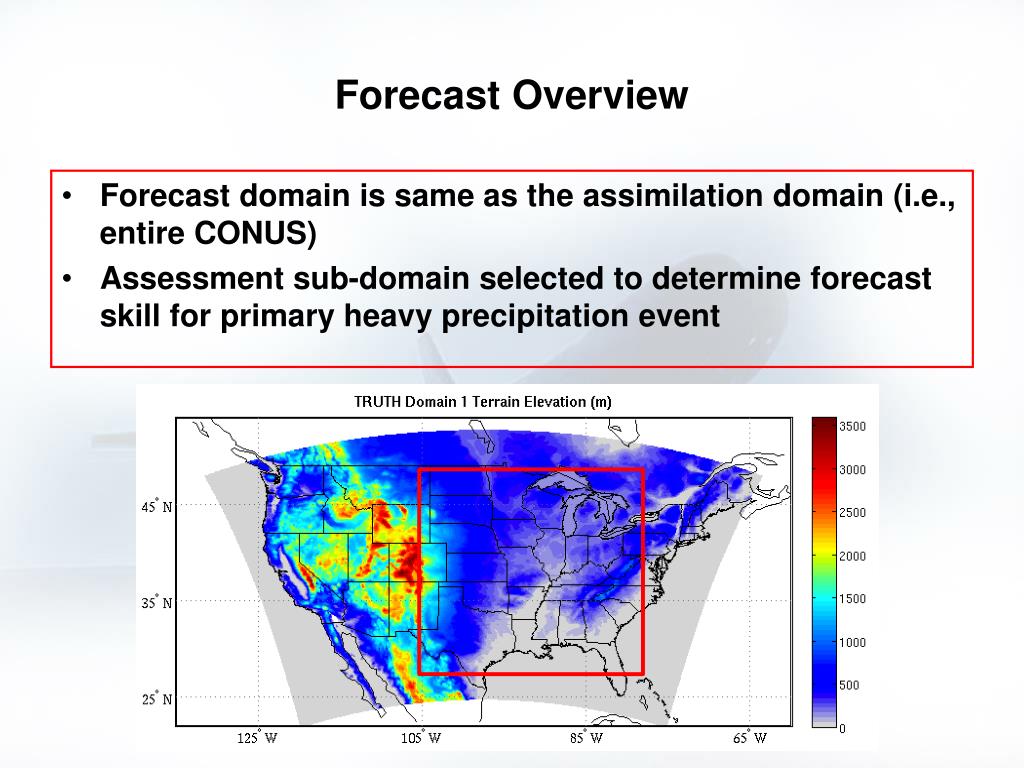 Forecast Overview

• Forecast domain is same as the assimilation domain (i.e., entire CONUS)
• Assessment sub-domain selected to determine forecast skill for primary heavy precipitation event

TRUTH Domain 1 Terrain Elevation (m)

45° N
35° N
25° N
125° W
105° W
85° W
65° W

3500
3000
2500
2000
1500
1000
500
0